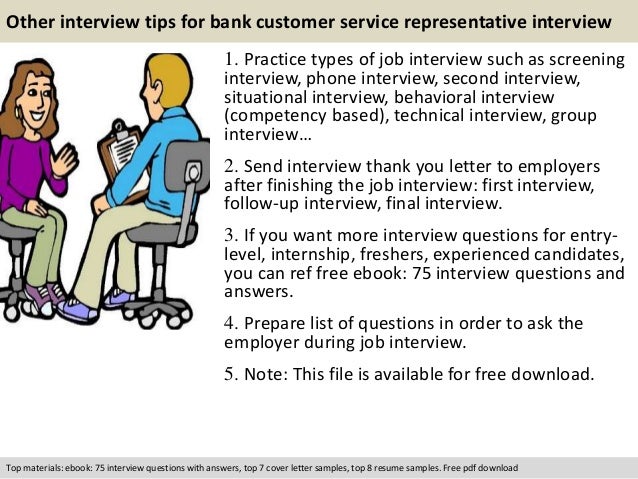 Other interview tips for bank customer service representative interview

1. Practice types of job interview such as screening interview, phone interview, second interview, situational interview, behavioral interview (competency based), technical interview, group interview…

2. Send interview thank you letter to employers after finishing the job interview: first interview, follow-up interview, final interview.

3. If you want more interview questions for entry-level, internship, freshers, experienced candidates, you can ref free ebook: 75 interview questions and answers.

4. Prepare list of questions in order to ask the employer during job interview.

5. Note: This file is available for free download.

Top materials: ebook: 75 interview questions with answers, top 7 cover letter samples, top 8 resume samples. Free pdf download